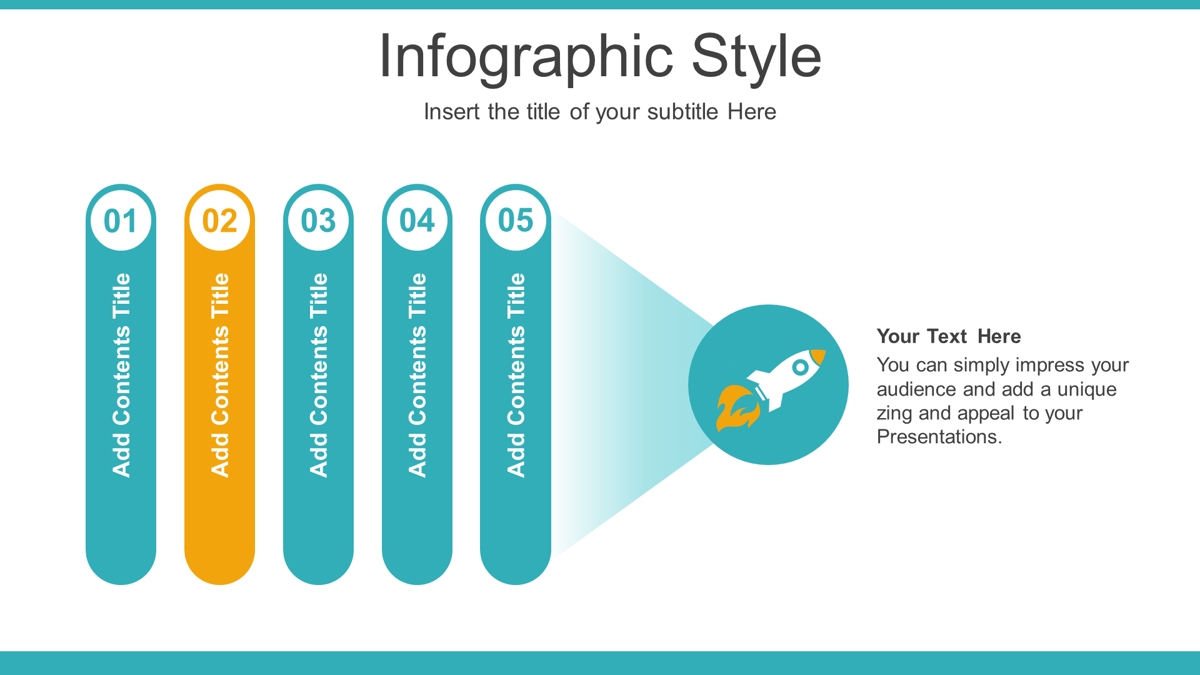 Infographic Style

Insert the title of your subtitle Here

01
Add Contents Title

02
Add Contents Title

03
Add Contents Title

04
Add Contents Title

05
Add Contents Title

Your Text Here
You can simply impress your audience and add a unique zing and appeal to your Presentations.